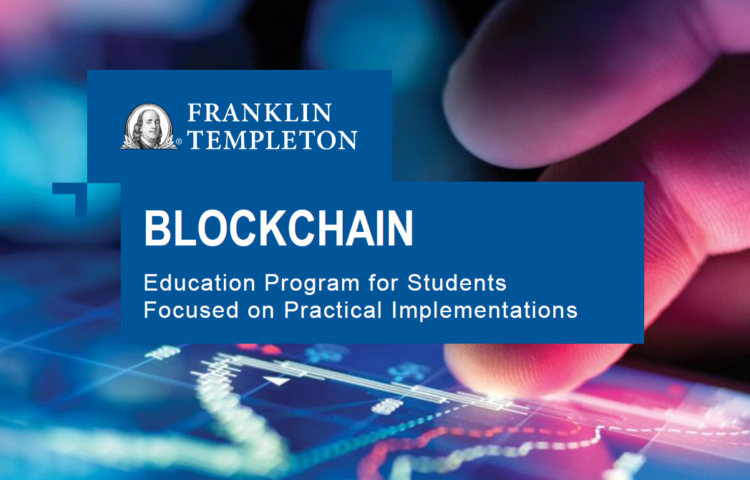 FRANKLIN TEMPLETON

BLOCKCHAIN

Education Program for Students Focused on Practical Implementations